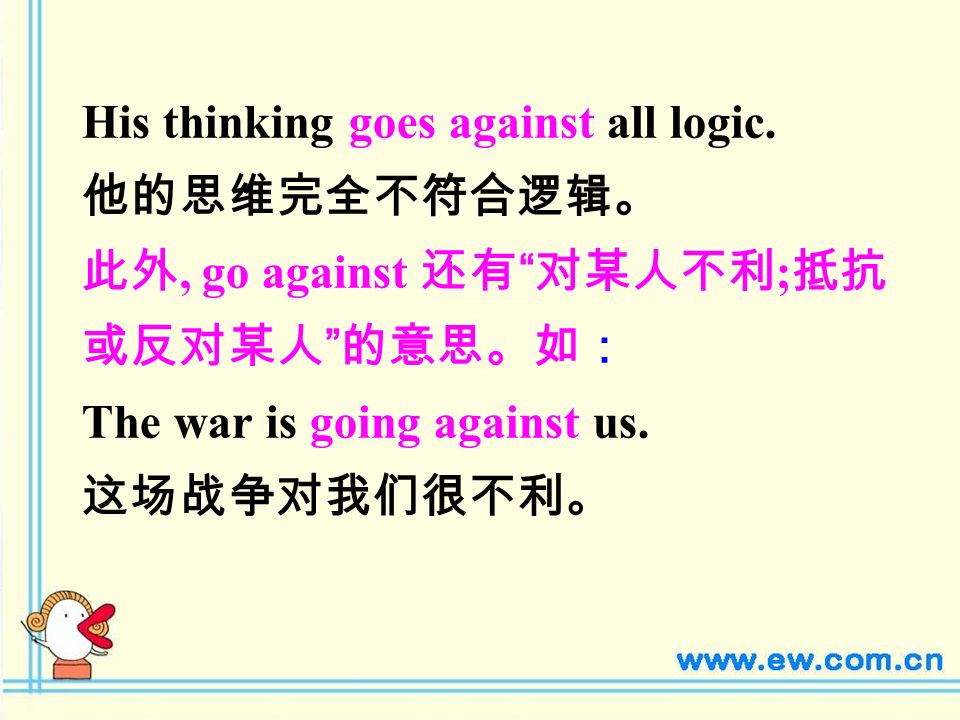 His thinking goes against all logic.
他的思维完全不符合逻辑。

此外, go against 还有“对某人不利;抵抗或反对某人”的意思。如：

The war is going against us.
这场战争对我们很不利。

www.ew.com.cn